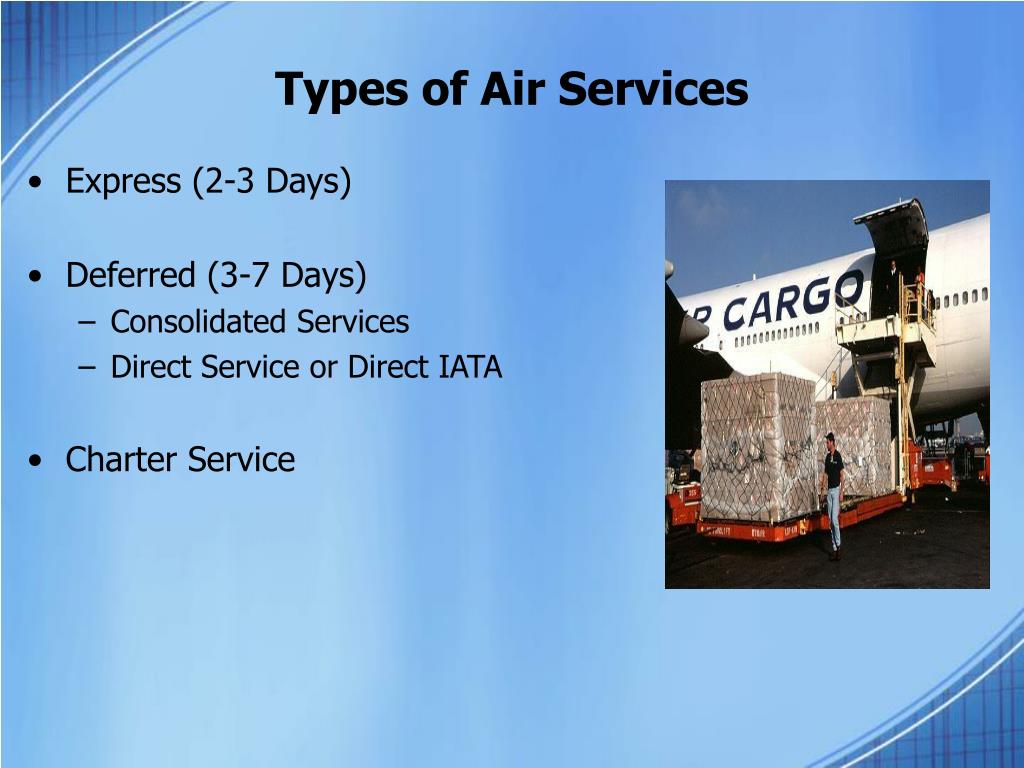 Types of Air Services

• Express (2-3 Days)

• Deferred (3-7 Days)
  – Consolidated Services
  – Direct Service or Direct IATA

• Charter Service

R CARGO